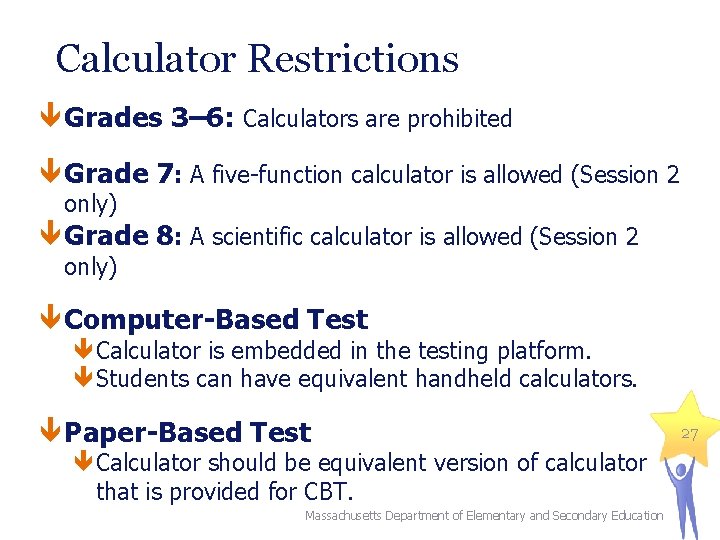 Calculator Restrictions

Grades 3–6: Calculators are prohibited

Grade 7: A five-function calculator is allowed (Session 2 only)

Grade 8: A scientific calculator is allowed (Session 2 only)

Computer-Based Test
Calculator is embedded in the testing platform.
Students can have equivalent handheld calculators.

Paper-Based Test
Calculator should be equivalent version of calculator that is provided for CBT.

27

Massachusetts Department of Elementary and Secondary Education